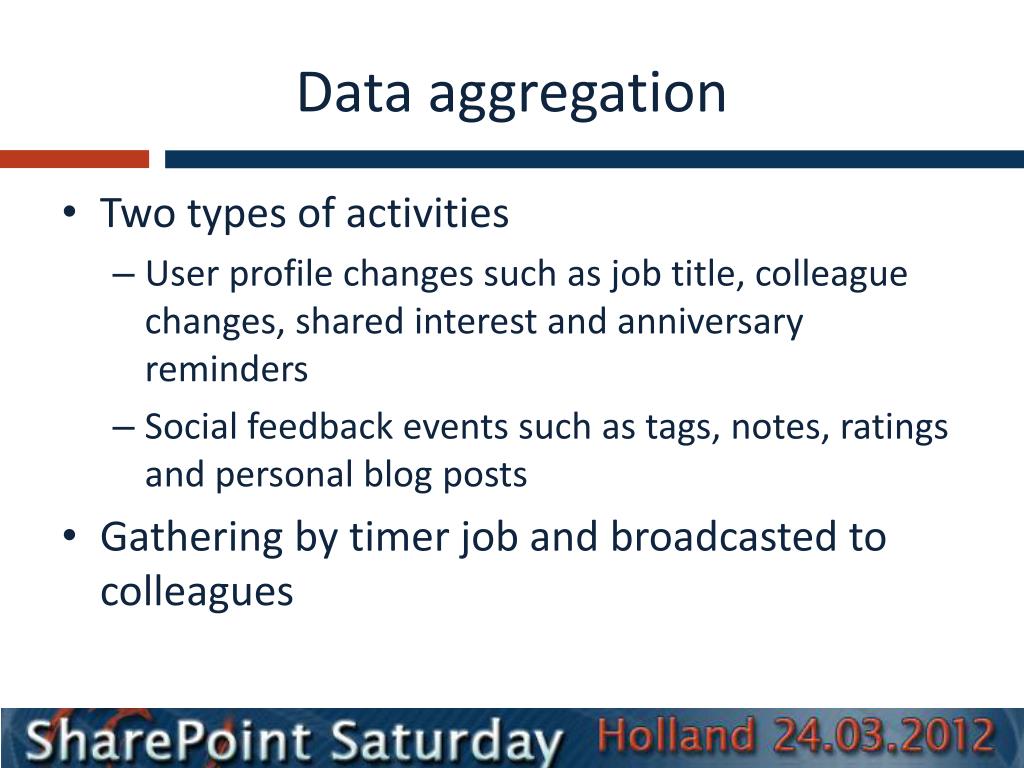 Data aggregation

• Two types of activities
– User profile changes such as job title, colleague changes, shared interest and anniversary reminders
– Social feedback events such as tags, notes, ratings and personal blog posts
• Gathering by timer job and broadcasted to colleagues

SharePoint Saturday Holland 24.03.2012